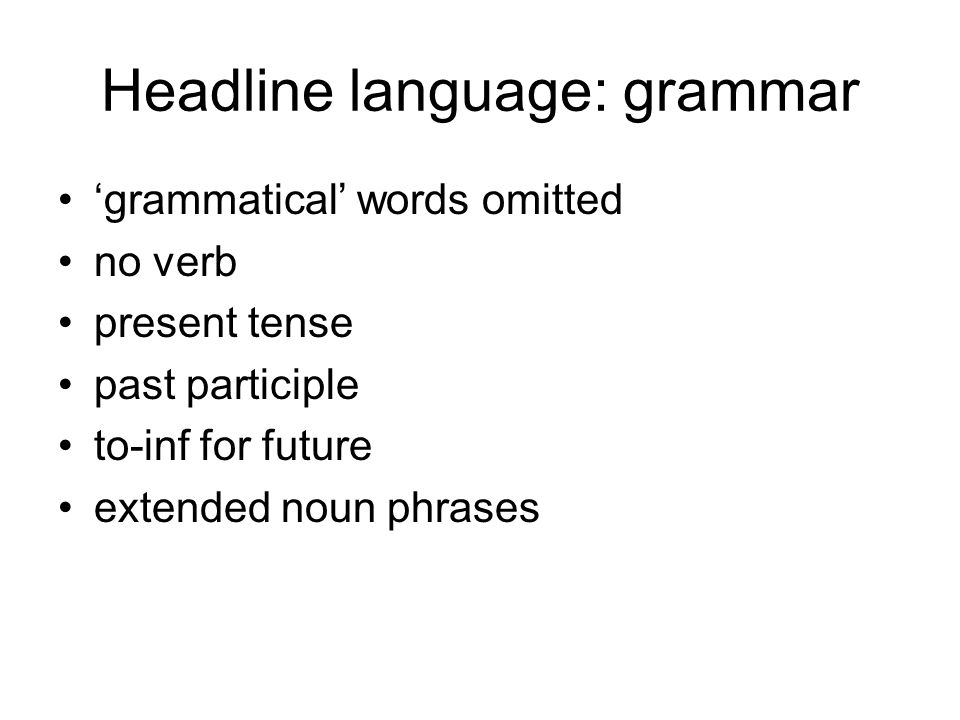 Headline language: grammar

• ‘grammatical’ words omitted
• no verb
• present tense
• past participle
• to-inf for future
• extended noun phrases